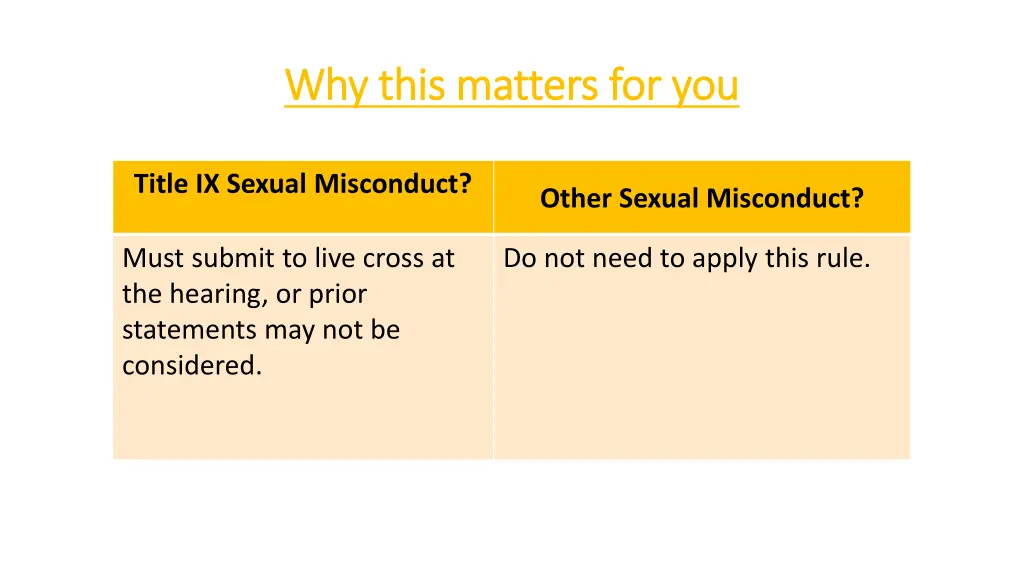 Why this matters for you

| Title IX Sexual Misconduct? | Other Sexual Misconduct? |
|---|---|
| Must submit to live cross at the hearing, or prior statements may not be considered. | Do not need to apply this rule. |